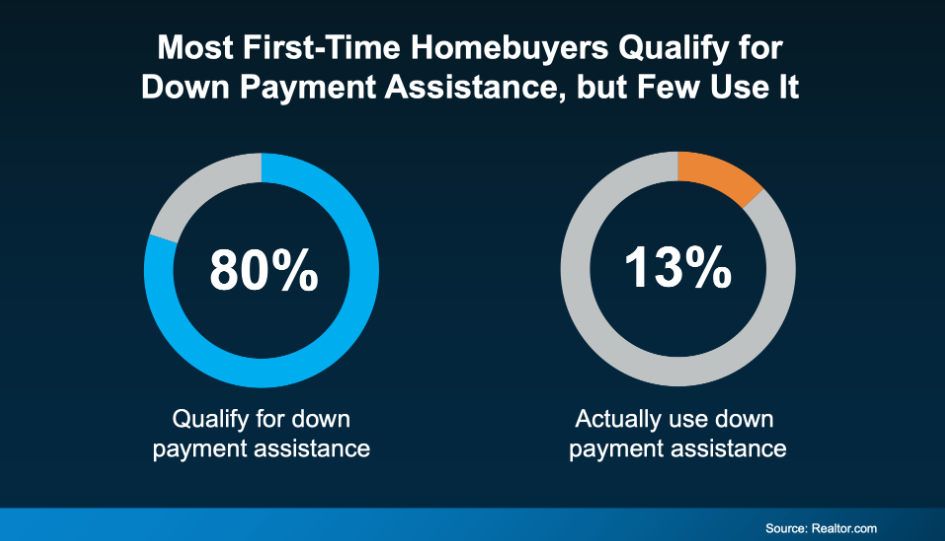 Most First-Time Homebuyers Qualify for Down Payment Assistance, but Few Use It

80%

Qualify for down payment assistance

13%

Actually use down payment assistance

Source: Realtor.com